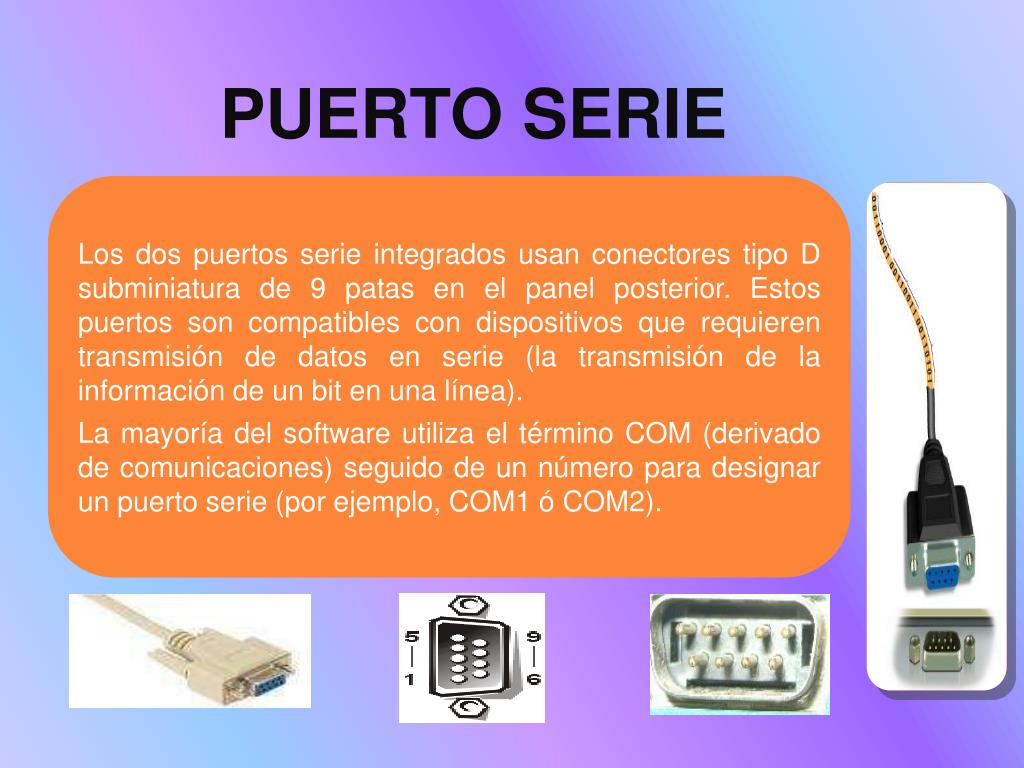 PUERTO SERIE

Los dos puertos serie integrados usan conectores tipo D subminiatura de 9 patas en el panel posterior. Estos puertos son compatibles con dispositivos que requieren transmisión de datos en serie (la transmisión de la información de un bit en una línea).

La mayoría del software utiliza el término COM (derivado de comunicaciones) seguido de un número para designar un puerto serie (por ejemplo, COM1 ó COM2).

5
1
9
6